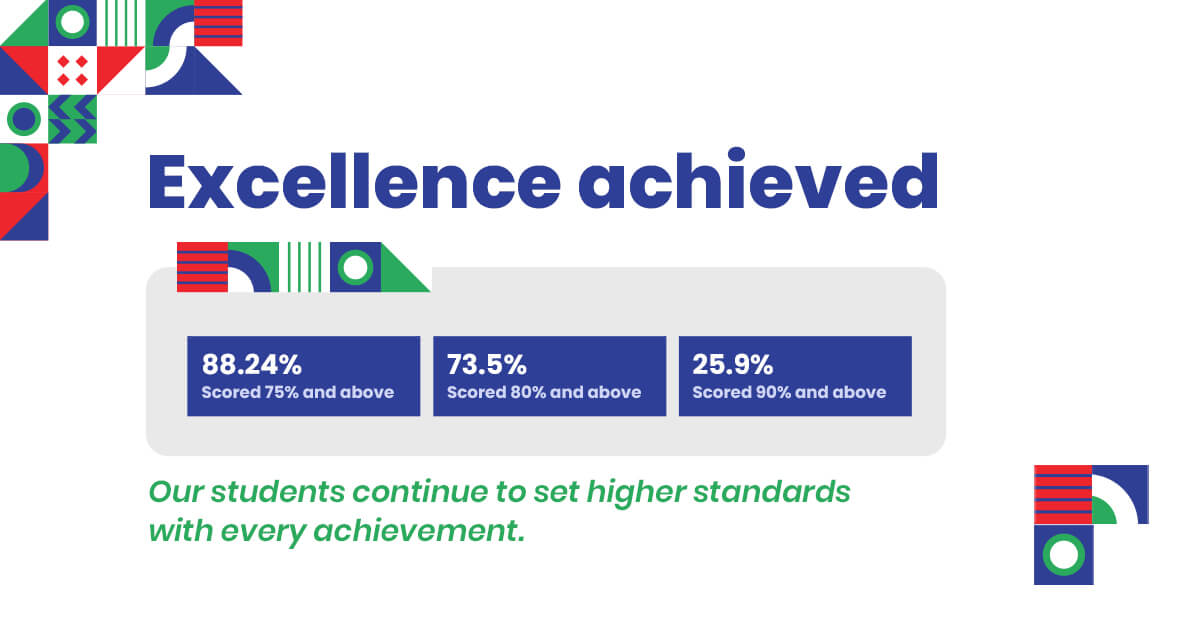 Excellence achieved

88.24%
Scored 75% and above

73.5%
Scored 80% and above

25.9%
Scored 90% and above

Our students continue to set higher standards with every achievement.